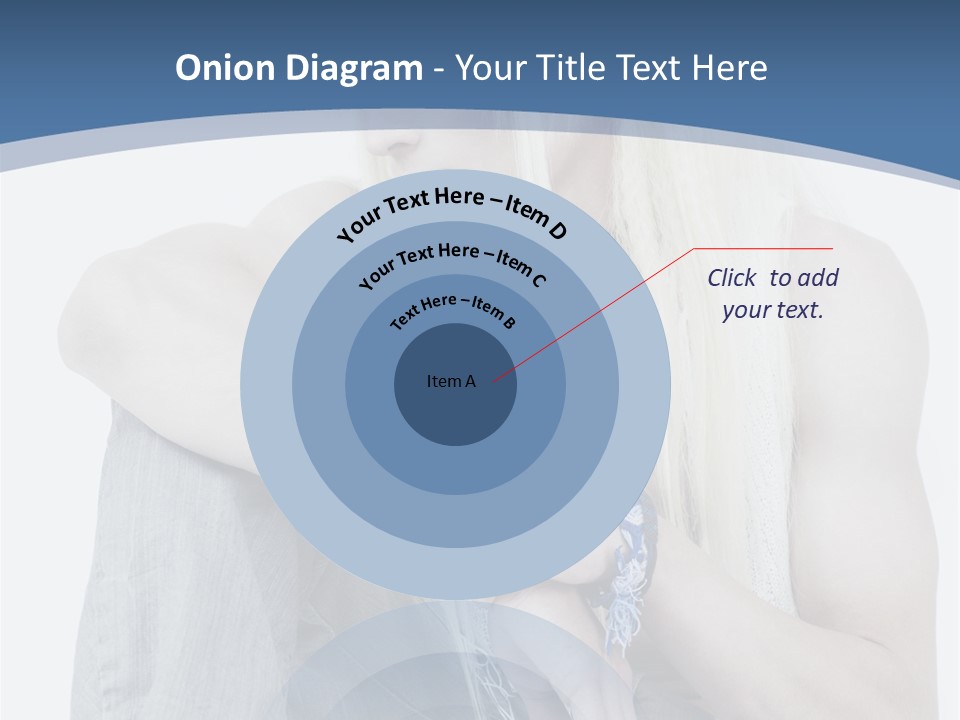 Onion Diagram - Your Title Text Here

Your Text Here – Item D

Your Text Here – Item C

Text Here – Item B

Item A

Click to add your text.